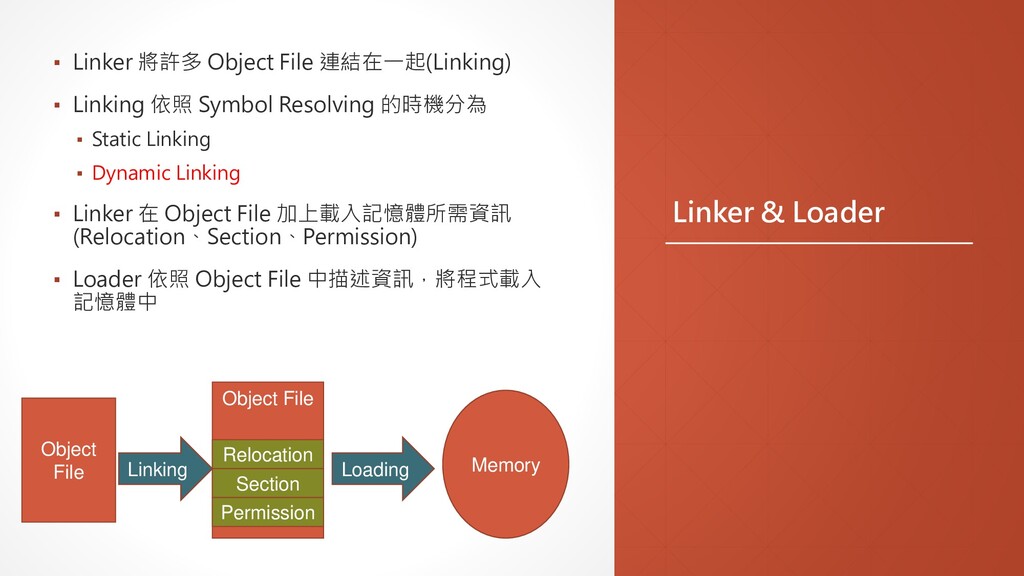 Linker & Loader

▪ Linker 將許多 Object File 連結在一起(Linking)

▪ Linking 依照 Symbol Resolving 的時機分為

▪ Static Linking

▪ Dynamic Linking

▪ Linker 在 Object File 加上載入記憶體所需資訊 (Relocation、Section、Permission)

▪ Loader 依照 Object File 中描述資訊，將程式載入記憶體中

Object File

Linking

Object File

Relocation

Section

Permission

Loading

Memory